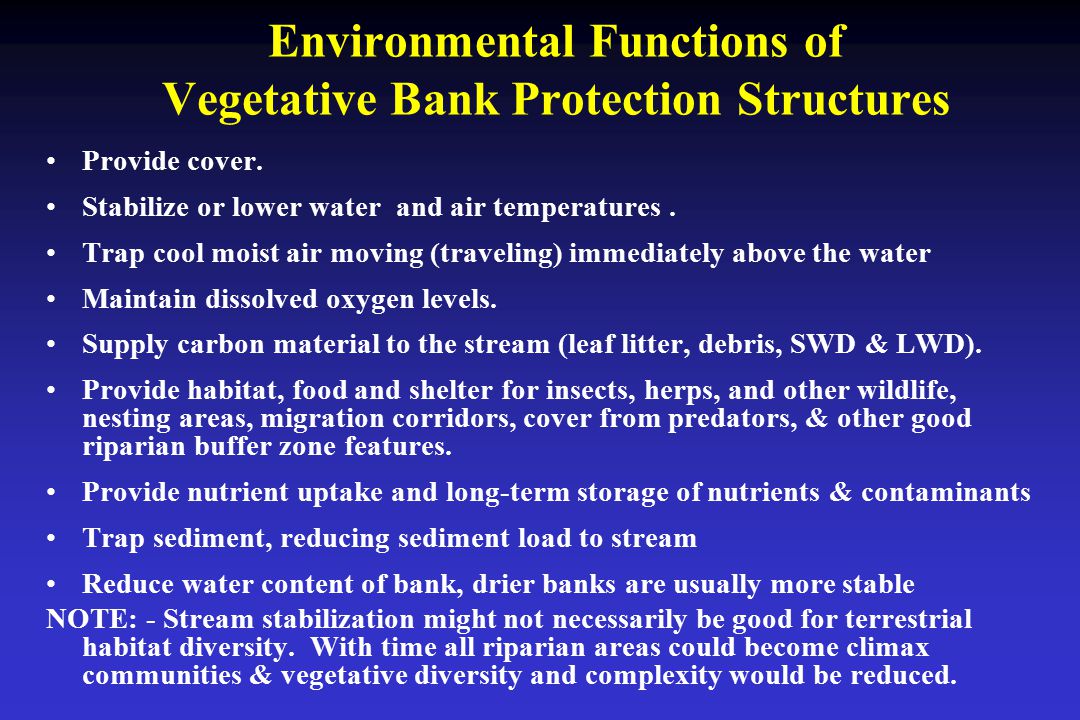 Environmental Functions of
Vegetative Bank Protection Structures

• Provide cover.

• Stabilize or lower water and air temperatures .

• Trap cool moist air moving (traveling) immediately above the water

• Maintain dissolved oxygen levels.

• Supply carbon material to the stream (leaf litter, debris, SWD & LWD).

• Provide habitat, food and shelter for insects, herps, and other wildlife, nesting areas, migration corridors, cover from predators, & other good riparian buffer zone features.

• Provide nutrient uptake and long-term storage of nutrients & contaminants

• Trap sediment, reducing sediment load to stream

• Reduce water content of bank, drier banks are usually more stable

NOTE: - Stream stabilization might not necessarily be good for terrestrial habitat diversity. With time all riparian areas could become climax communities & vegetative diversity and complexity would be reduced.